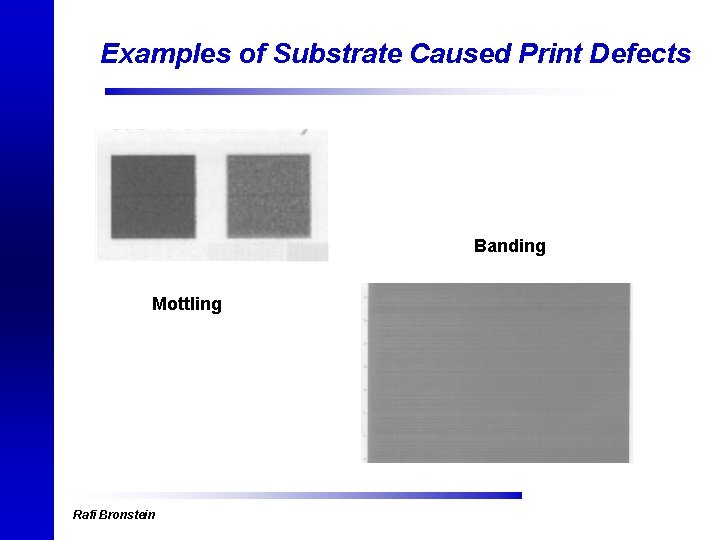 Examples of Substrate Caused Print Defects

Banding

Mottling

Rafi Bronstein